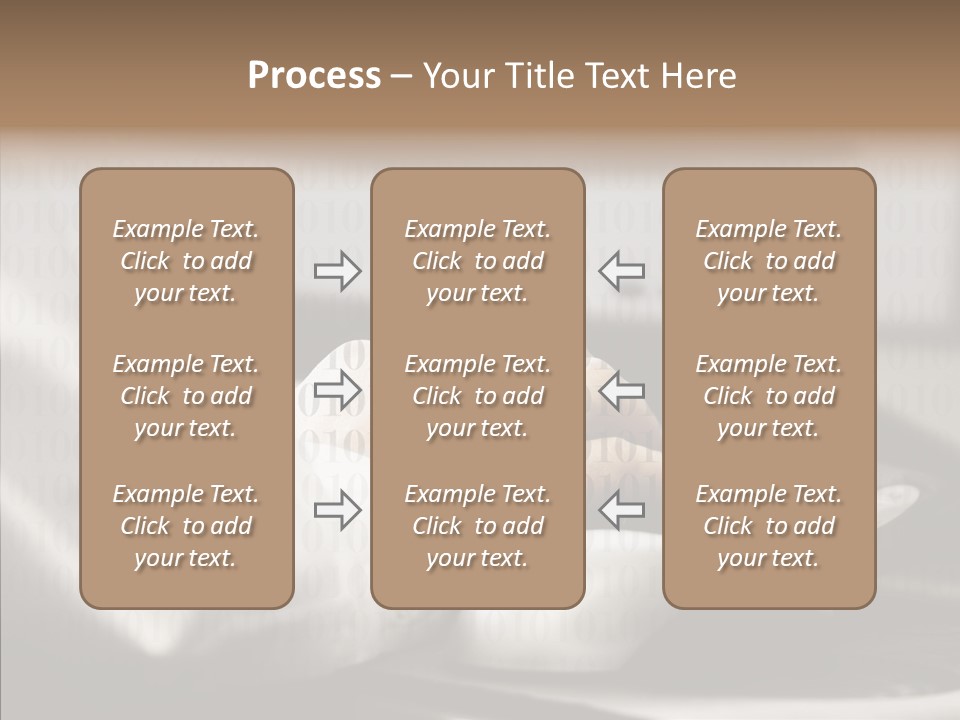 Process – Your Title Text Here

Example Text. Click to add your text.

Example Text. Click to add your text.

Example Text. Click to add your text.

Example Text. Click to add your text.

Example Text. Click to add your text.

Example Text. Click to add your text.

Example Text. Click to add your text.

Example Text. Click to add your text.

Example Text. Click to add your text.